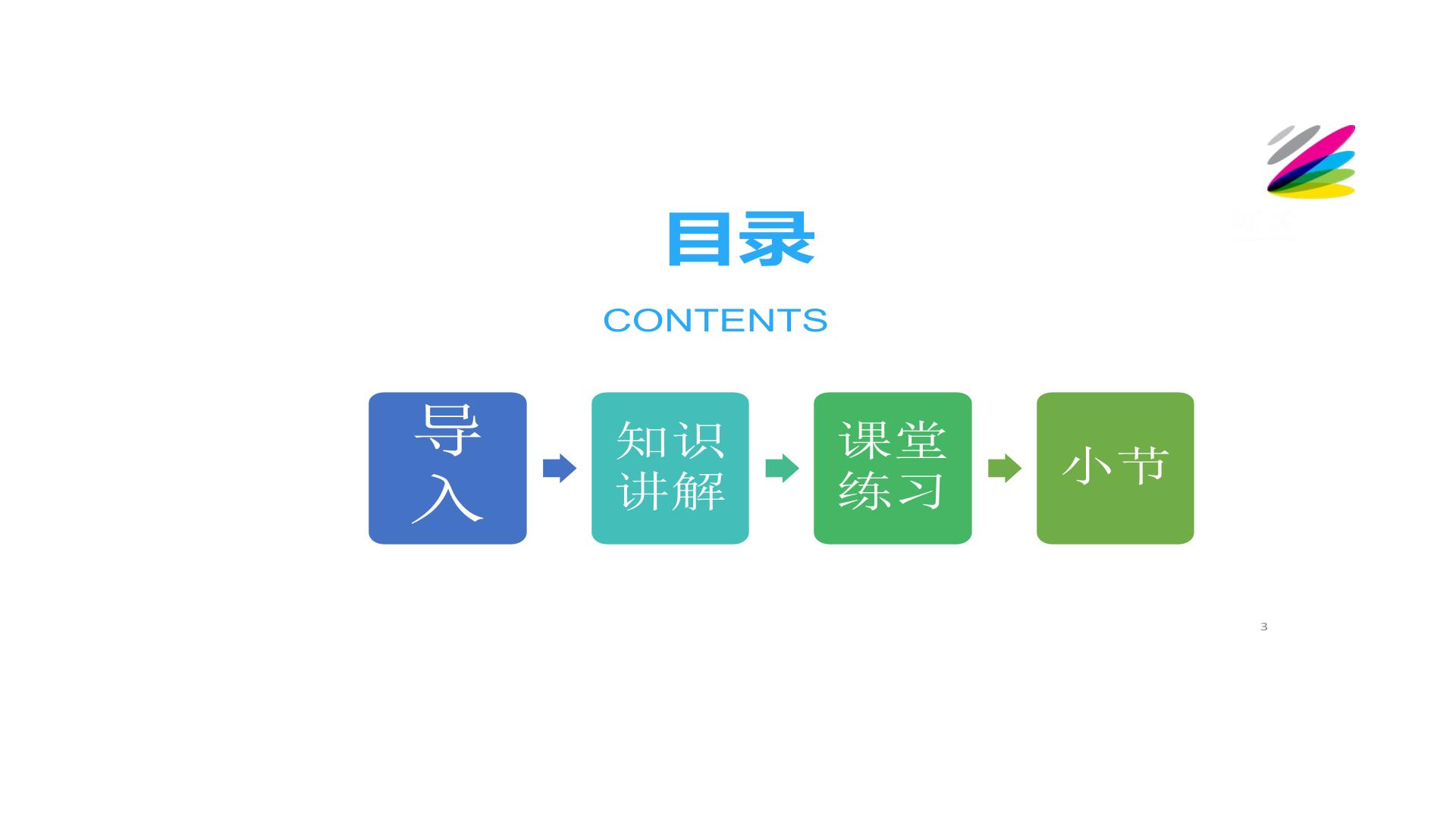 目录

CONTENTS

导入

知识讲解

课堂练习

小节

3